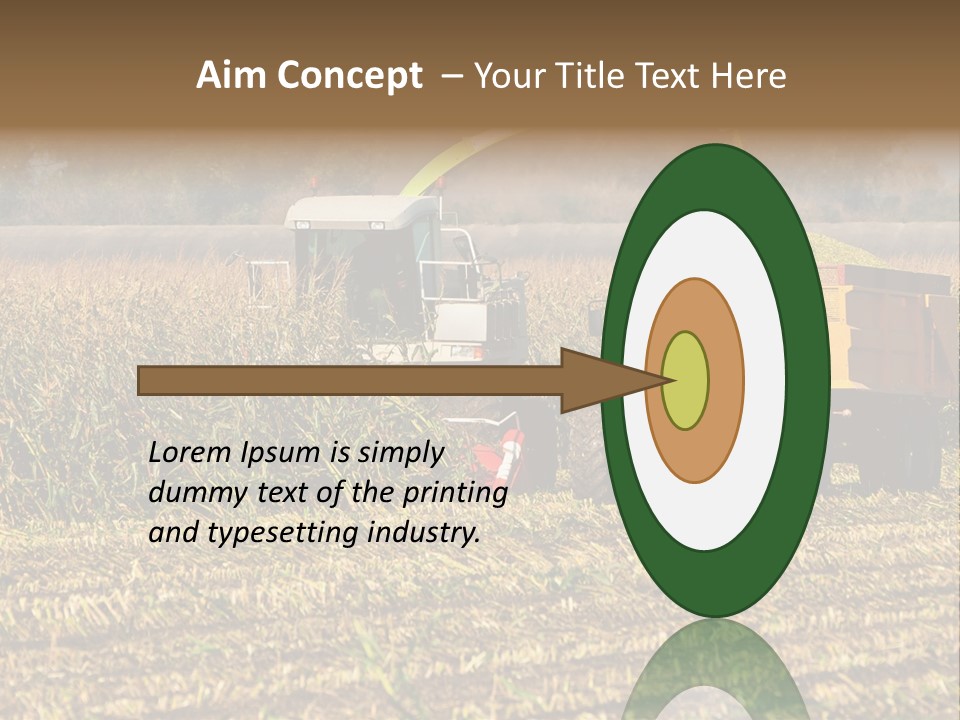 Aim Concept – Your Title Text Here

Lorem Ipsum is simply dummy text of the printing and typesetting industry.